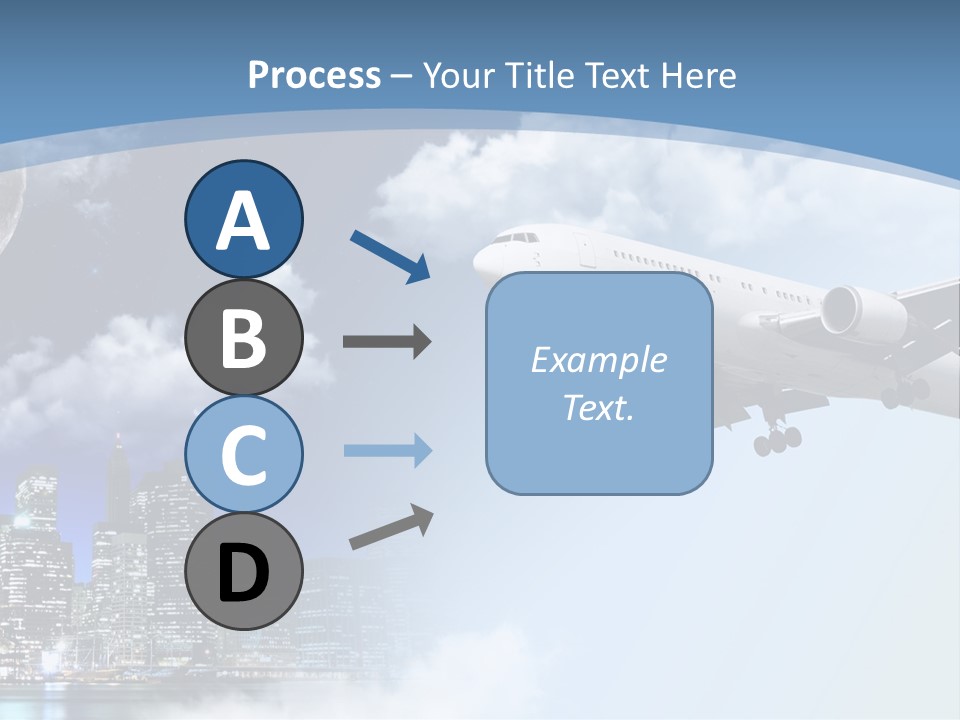 Process – Your Title Text Here

A

B

C

D

Example Text.